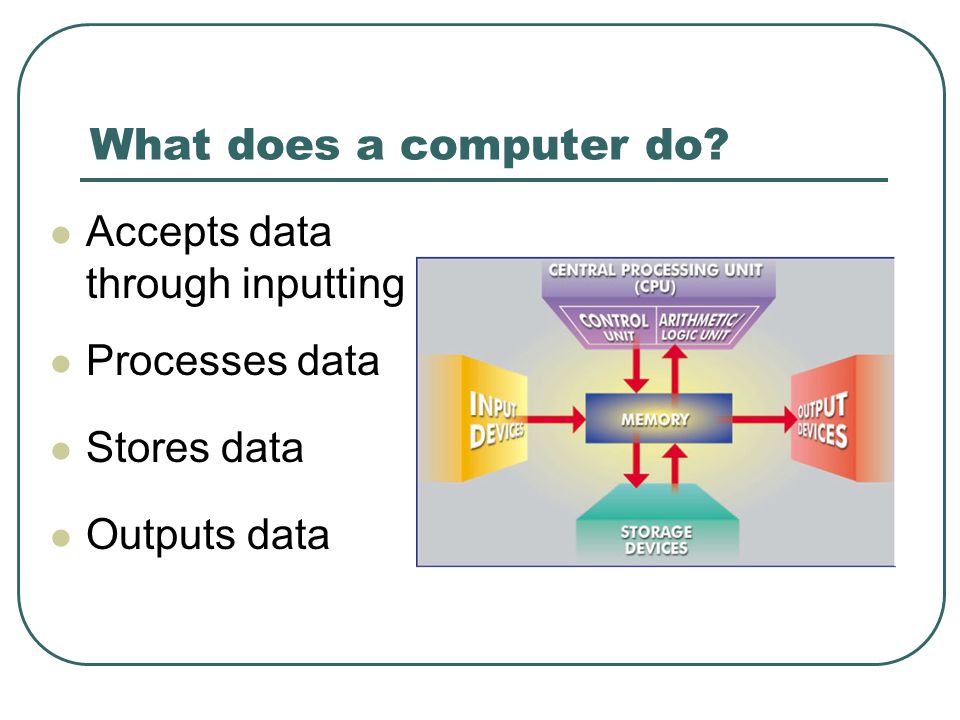 What does a computer do?

- Accepts data through inputting
- Processes data
- Stores data
- Outputs data

CENTRAL PROCESSING UNIT (CPU)

CONTROL UNIT

ARITHMETIC/ LOGIC UNIT

INPUT DEVICES

MEMORY

OUTPUT DEVICES

STORAGE DEVICES